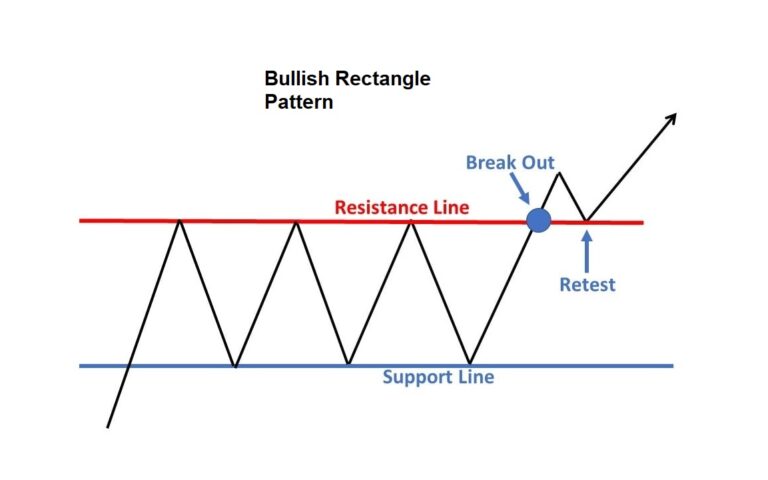 Bullish Rectangle Pattern

Break Out

Resistance Line

Retest

Support Line